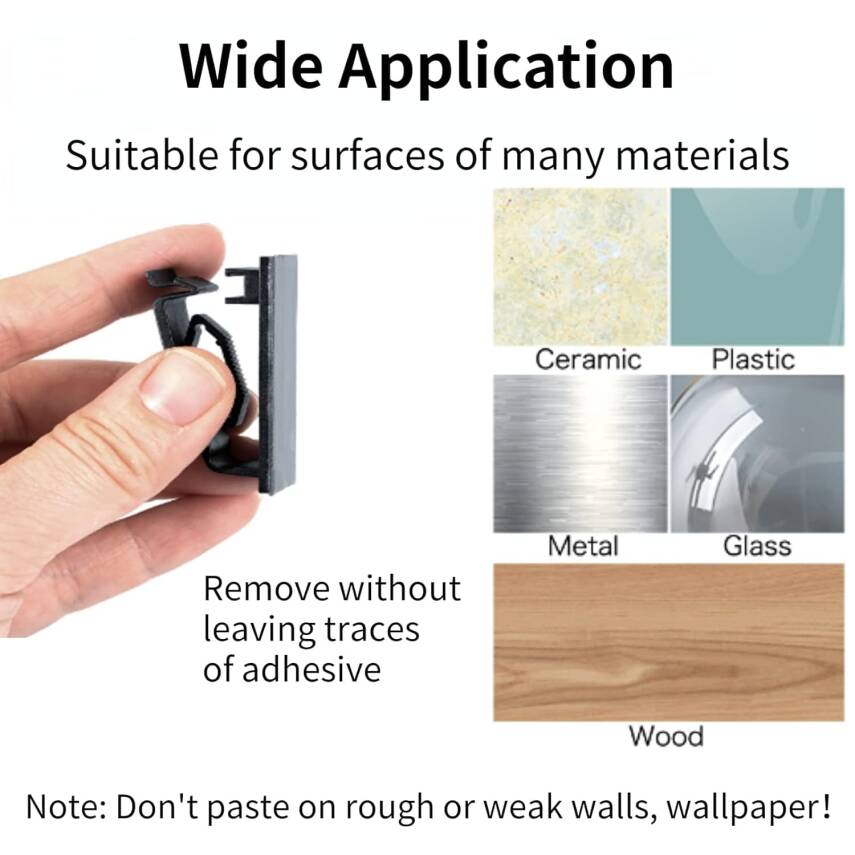 Wide Application

Suitable for surfaces of many materials

Ceramic

Plastic

Metal

Glass

Remove without leaving traces of adhesive

Wood

Note: Don't paste on rough or weak walls, wallpaper!